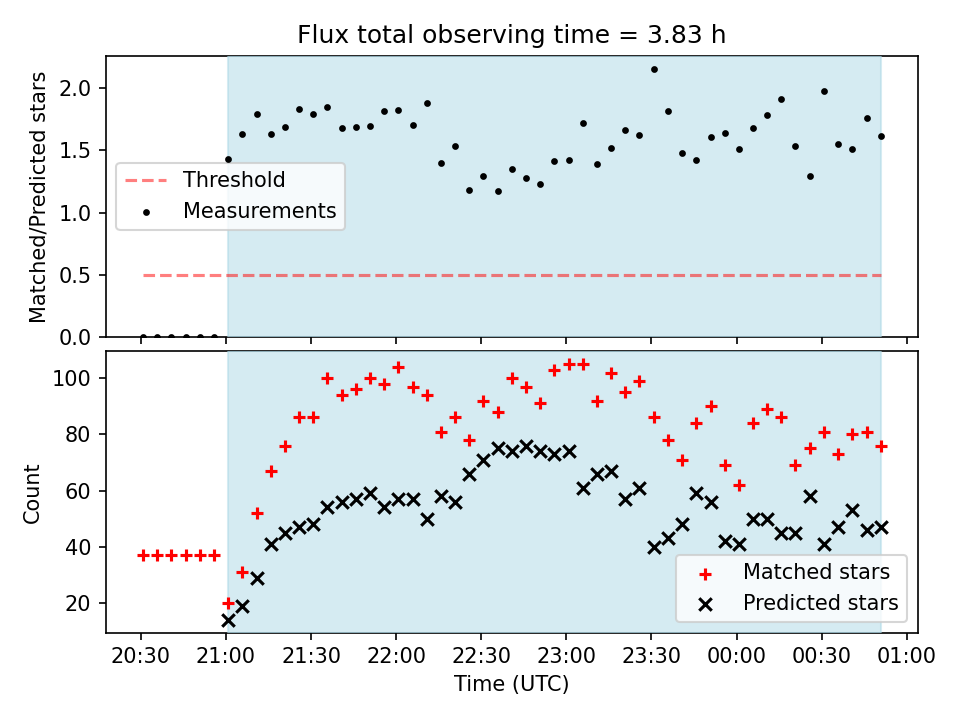 Flux total observing time = 3.83 h

Matched/Predicted stars

2.0
1.5
1.0
0.5
0.0

Threshold
Measurements

Count

100
80
60
40
20

Matched stars
Predicted stars

20:30
21:00
21:30
22:00
22:30
23:00
23:30
00:00
00:30
01:00

Time (UTC)